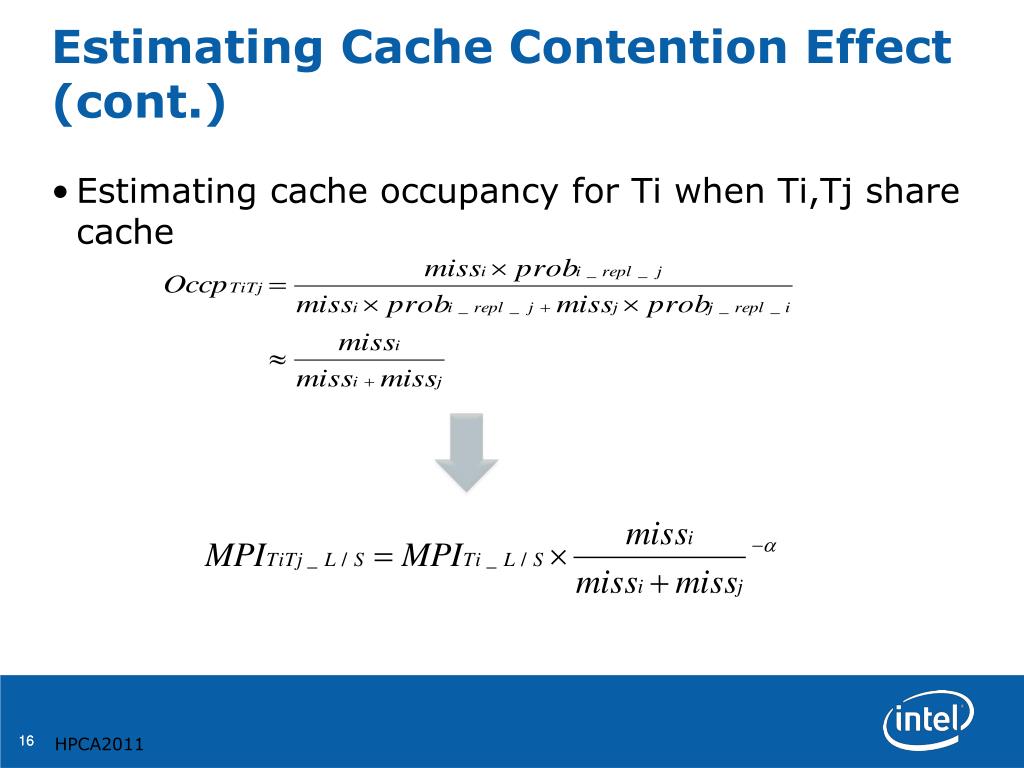 Estimating Cache Contention Effect (cont.)

• Estimating cache occupancy for Ti when Ti,Tj share cache

$Occp_{TiTj} = \frac{miss_i \times prob_{i\_repl\_j}}{miss_i \times prob_{i\_repl\_j} + miss_j \times prob_{j\_repl\_i}}$

$\approx \frac{miss_i}{miss_i + miss_j}$

$MPI_{TiTj\_L/S} = MPI_{Ti\_L/S} \times \frac{miss_i}{miss_i + miss_j}^{-\alpha}$

16 HPCA2011

intel